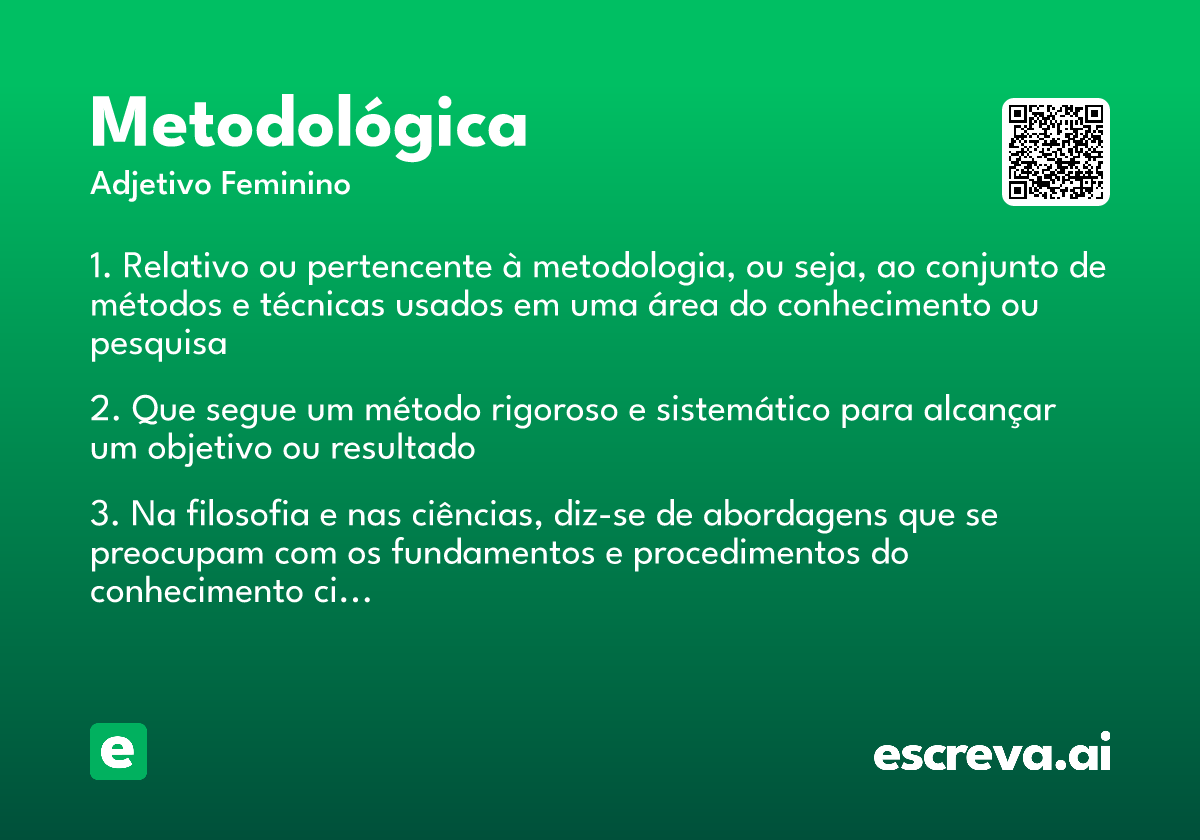 Metodológica
Adjetivo Feminino

1. Relativo ou pertencente à metodologia, ou seja, ao conjunto de métodos e técnicas usados em uma área do conhecimento ou pesquisa

2. Que segue um método rigoroso e sistemático para alcançar um objetivo ou resultado

3. Na filosofia e nas ciências, diz-se de abordagens que se preocupam com os fundamentos e procedimentos do conhecimento ci…

e

escreva.ai